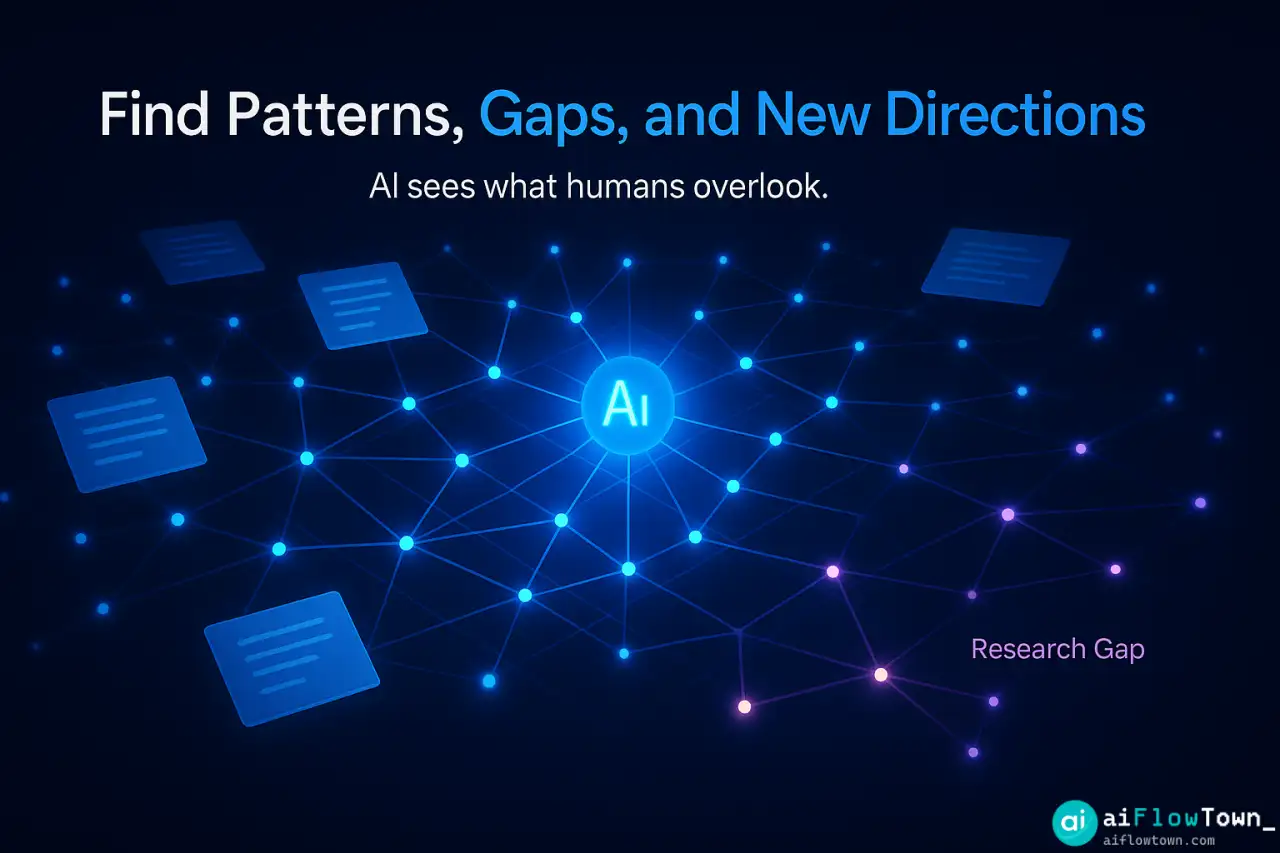 Find Patterns, Gaps, and New Directions

AI sees what humans overlook.

AI

Research Gap

ai aiFlowTown_
aiflowtown.com